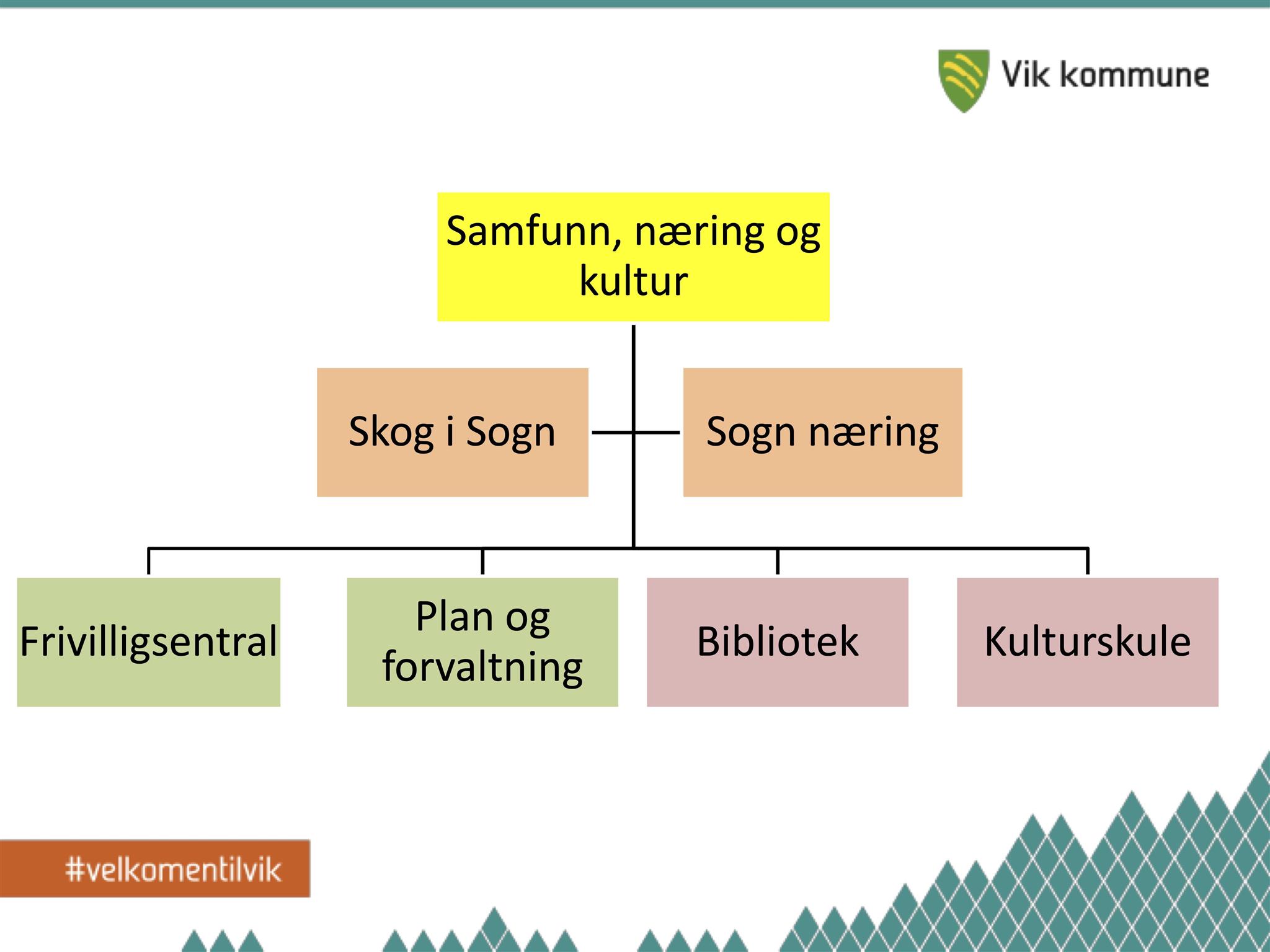 Vik kommune

Samfunn, næring og kultur

Skog i Sogn

Sogn næring

Frivilligsentral

Plan og forvaltning

Bibliotek

Kulturskule

#velkomentilvik